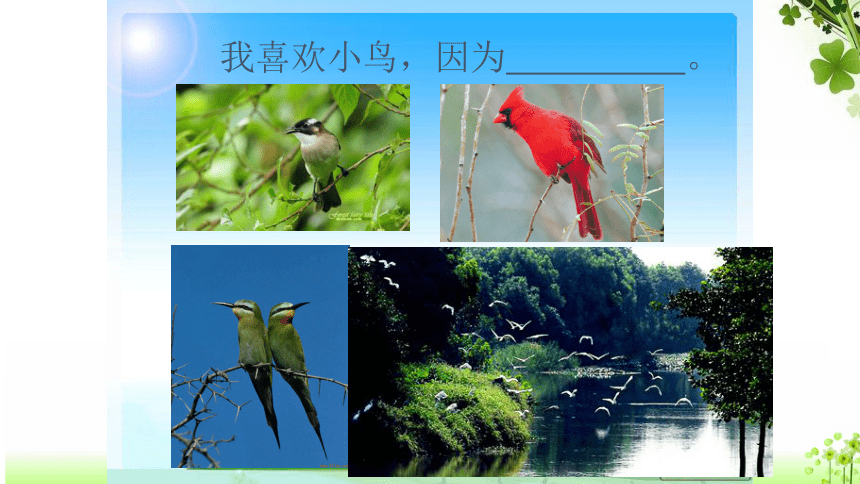 我喜欢小鸟，因为__________。